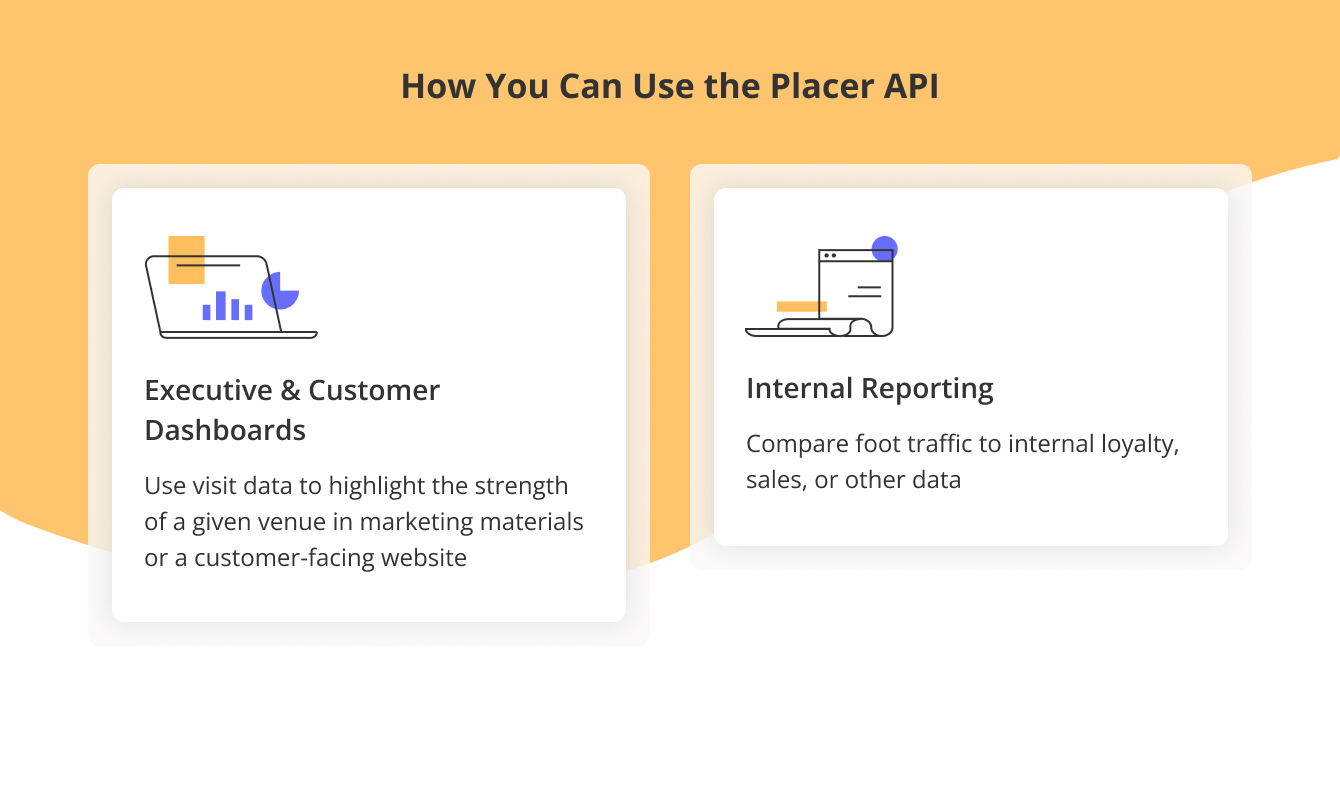 How You Can Use the Placer API

Executive & Customer Dashboards

Use visit data to highlight the strength of a given venue in marketing materials or a customer-facing website

Internal Reporting

Compare foot traffic to internal loyalty, sales, or other data